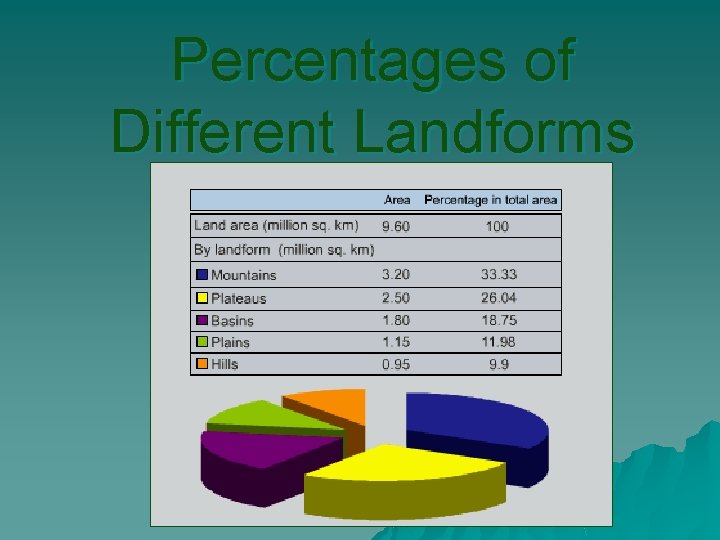 Percentages of Different Landforms

| | Area | Percentage in total area |
|---|---|---|
| Land area (million sq. km) | 9.60 | 100 |
| By landform (million sq. km) | | |
| Mountains | 3.20 | 33.33 |
| Plateaus | 2.50 | 26.04 |
| Basins | 1.80 | 18.75 |
| Plains | 1.15 | 11.98 |
| Hills | 0.95 | 9.9 |